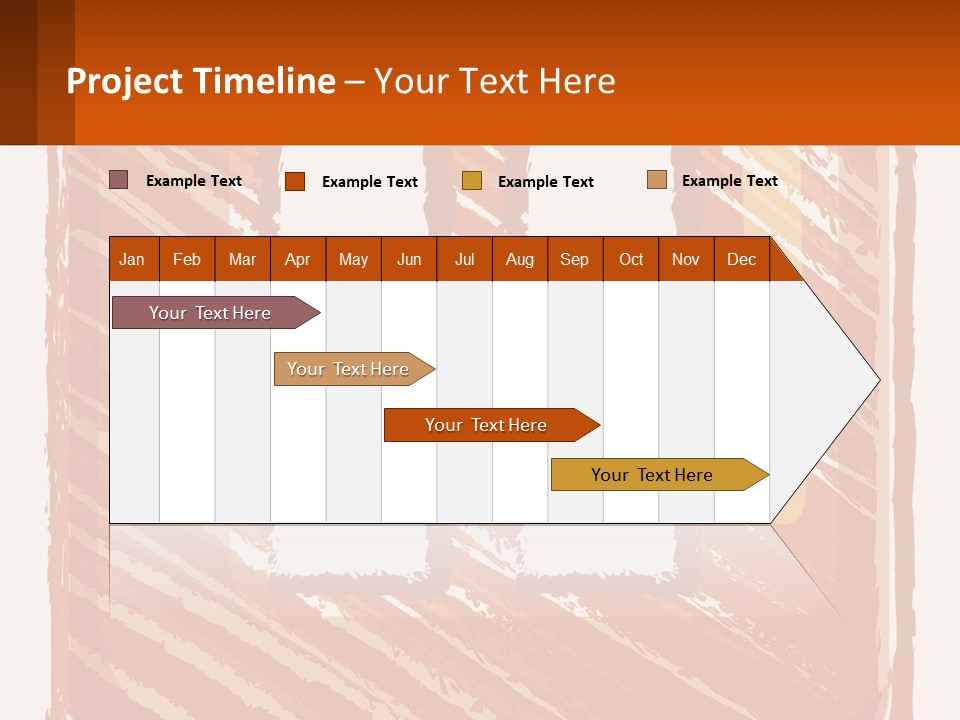 Project Timeline – Your Text Here

Example Text Example Text Example Text Example Text

| Jan | Feb | Mar | Apr | May | Jun | Jul | Aug | Sep | Oct | Nov | Dec |
|---|---|---|---|---|---|---|---|---|---|---|---|

Your Text Here

Your Text Here

Your Text Here

Your Text Here